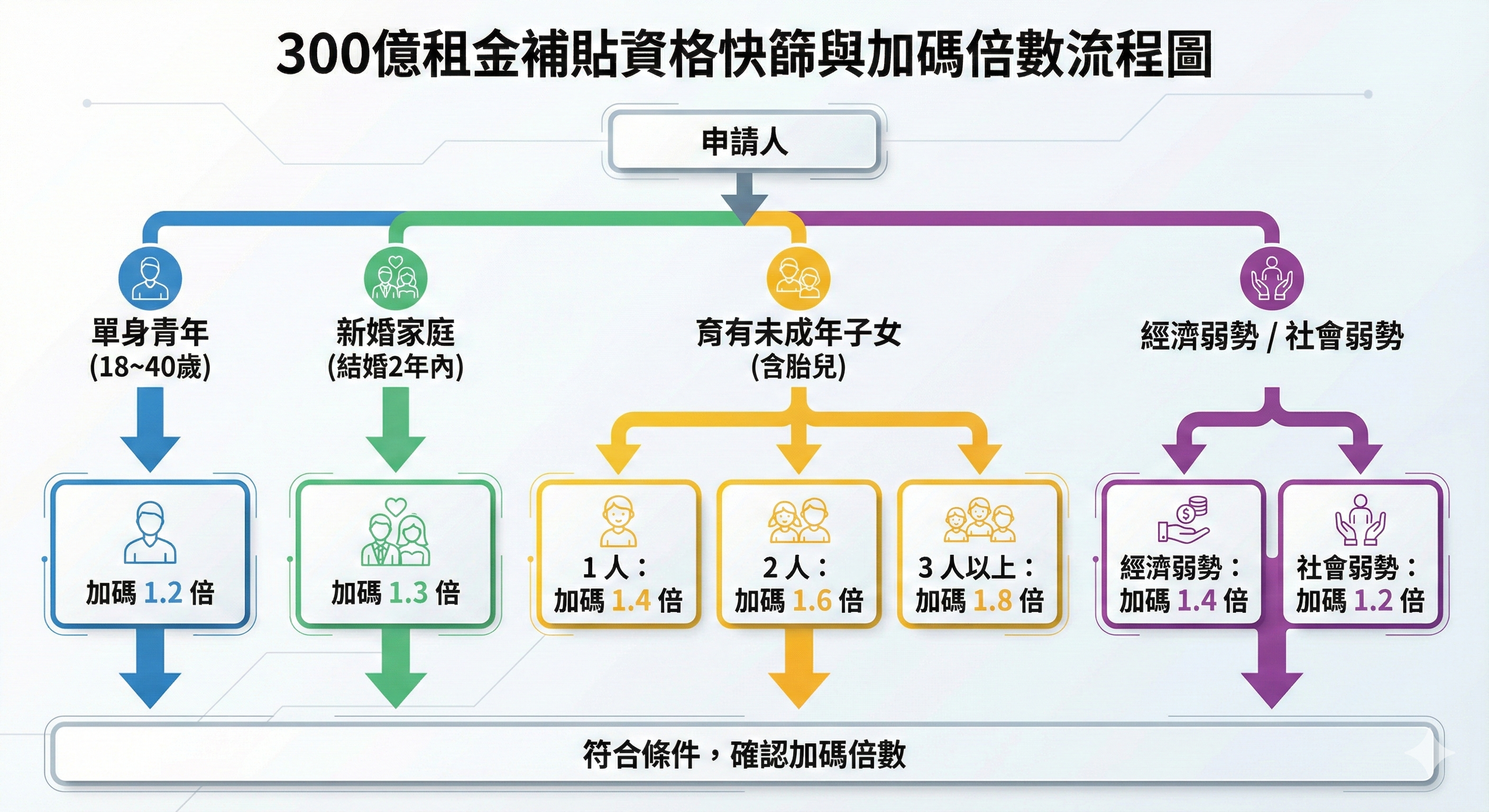 300億租金補貼資格快篩與加碼倍數流程圖

申請人

單身青年
(18~40歲)

新婚家庭
(結婚2年內)

育有未成年子女
(含胎兒)

經濟弱勢 / 社會弱勢

加碼 1.2 倍

加碼 1.3 倍

1 人：
加碼 1.4 倍

2 人：
加碼 1.6 倍

3 人以上：
加碼 1.8 倍

經濟弱勢：
加碼 1.4 倍

社會弱勢：
加碼 1.2 倍

符合條件，確認加碼倍數